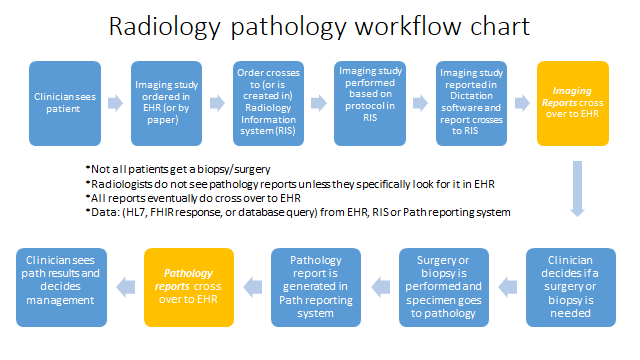 Radiology pathology workflow chart

Clinician sees patient

Imaging study ordered in EHR (or by paper)

Order crosses to (or is created in) Radiology Information system (RIS)

Imaging study performed based on protocol in RIS

Imaging study reported in Dictation software and report crosses to RIS

Imaging Reports cross over to EHR

*Not all patients get a biopsy/surgery
*Radiologists do not see pathology reports unless they specifically look for it in EHR
*All reports eventually do cross over to EHR
*Data: (HL7, FHIR response, or database query) from EHR, RIS or Path reporting system

Clinician decides if a surgery or biopsy is needed

Surgery or biopsy is performed and specimen goes to pathology

Pathology report is generated in Path reporting system

Pathology reports cross over to EHR

Clinician sees path results and decides management